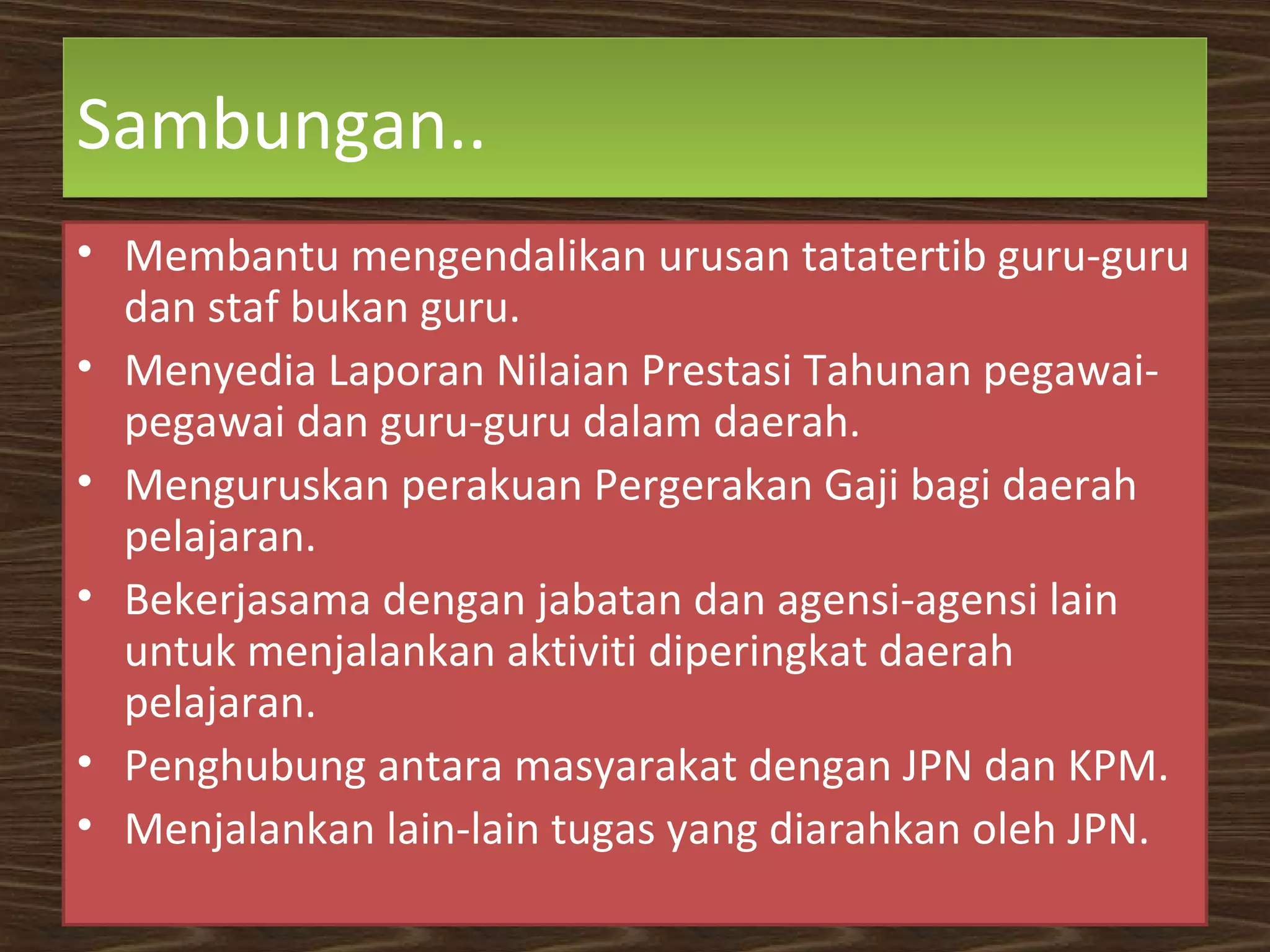 Sambungan..

• Membantu mengendalikan urusan tatatertib guru-guru dan staf bukan guru.
• Menyedia Laporan Nilaian Prestasi Tahunan pegawai-pegawai dan guru-guru dalam daerah.
• Menguruskan perakuan Pergerakan Gaji bagi daerah pelajaran.
• Bekerjasama dengan jabatan dan agensi-agensi lain untuk menjalankan aktiviti diperingkat daerah pelajaran.
• Penghubung antara masyarakat dengan JPN dan KPM.
• Menjalankan lain-lain tugas yang diarahkan oleh JPN.